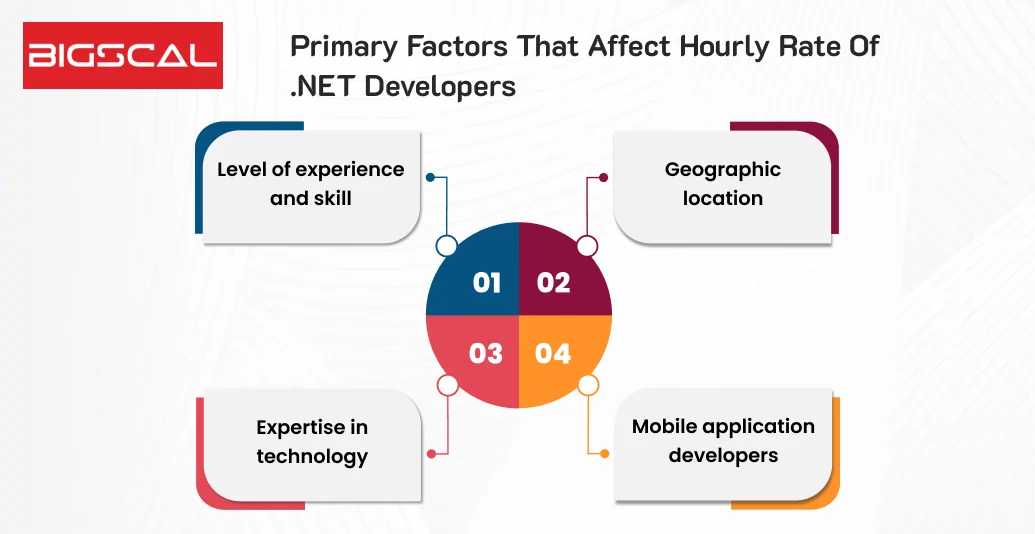 BIGSCAL

Primary Factors That Affect Hourly Rate Of .NET Developers

Level of experience and skill

Geographic location

01

02

03

04

Expertise in technology

Mobile application developers